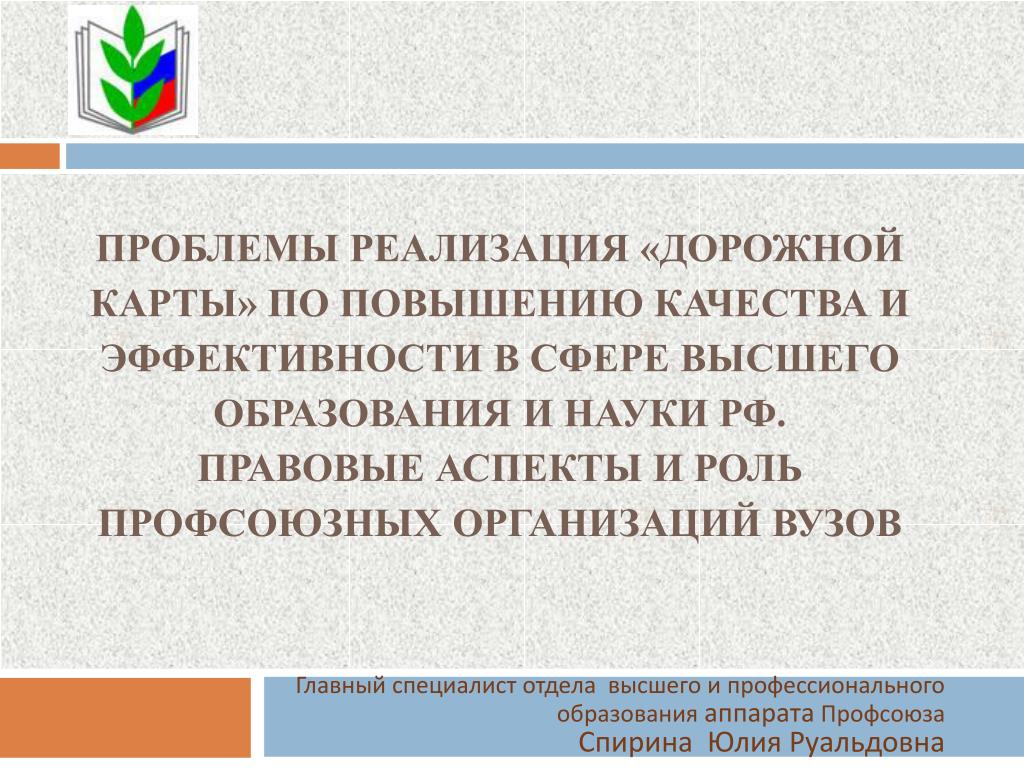 ПРОБЛЕМЫ РЕАЛИЗАЦИЯ «ДОРОЖНОЙ КАРТЫ» ПО ПОВЫШЕНИЮ КАЧЕСТВА И ЭФФЕКТИВНОСТИ В СФЕРЕ ВЫСШЕГО ОБРАЗОВАНИЯ И НАУКИ РФ.
ПРАВОВЫЕ АСПЕКТЫ И РОЛЬ ПРОФСОЮЗНЫХ ОРГАНИЗАЦИЙ ВУЗОВ

Главный специалист отдела высшего и профессионального образования аппарата Профсоюза
Спирина Юлия Руальдовна